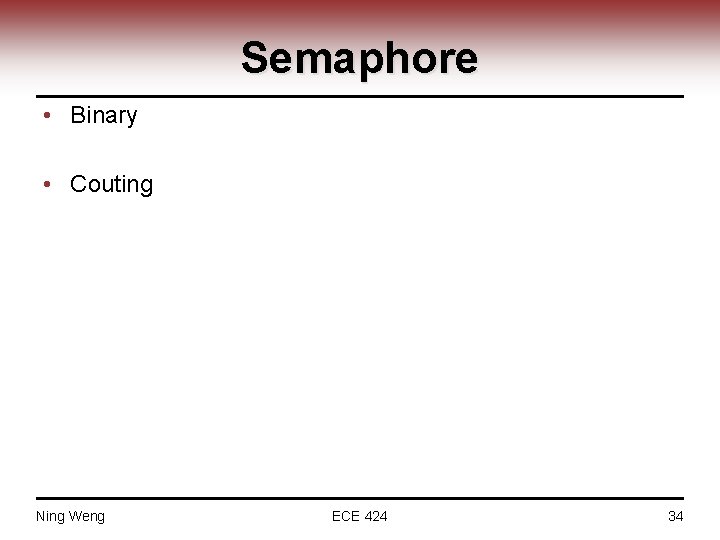 Semaphore

• Binary

• Couting

Ning Weng ECE 424 34